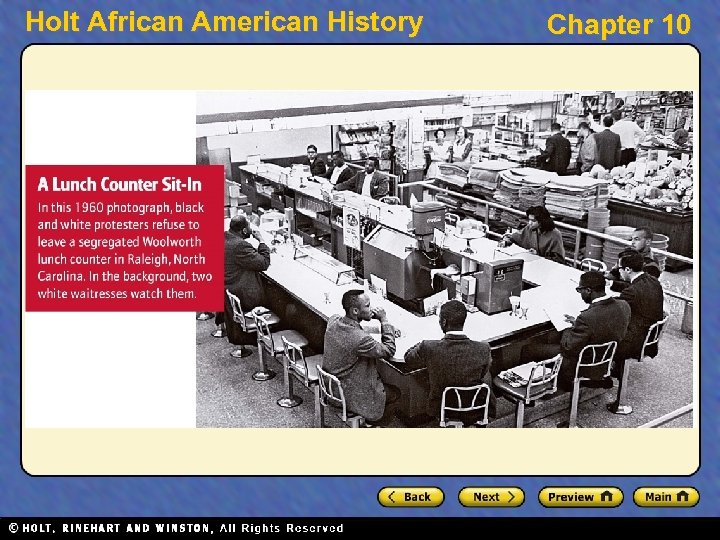 Holt African American History

Chapter 10

A Lunch Counter Sit-In

In this 1960 photograph, black and white protesters refuse to leave a segregated Woolworth lunch counter in Raleigh, North Carolina. In the background, two white waitresses watch them.

Back

Next

Preview

Main

© HOLT, RINEHART AND WINSTON, All Rights Reserved